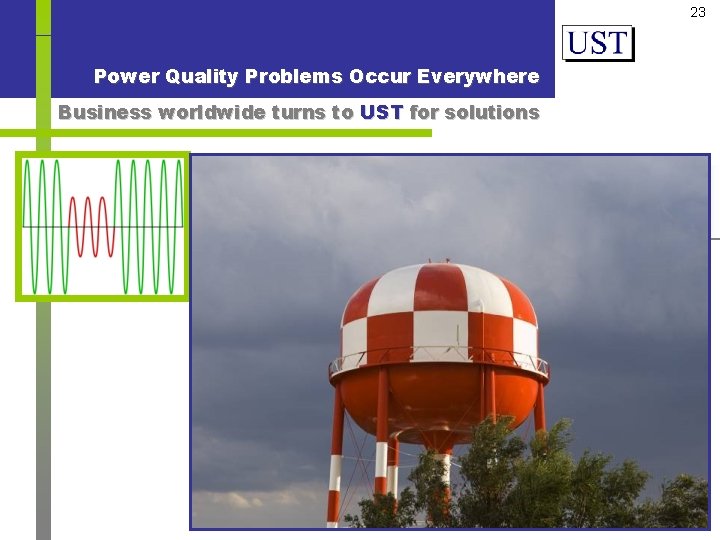 23

UST

Power Quality Problems Occur Everywhere

Business worldwide turns to UST for solutions